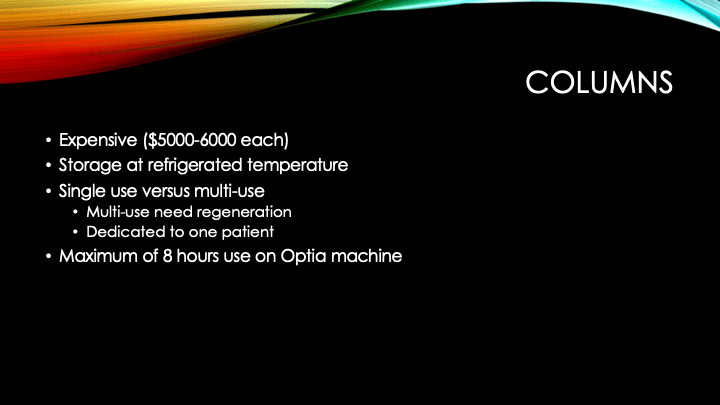 COLUMNS

• Expensive (\$5000-6000 each)
• Storage at refrigerated temperature
• Single use versus multi-use
  • Multi-use need regeneration
  • Dedicated to one patient
• Maximum of 8 hours use on Optia machine